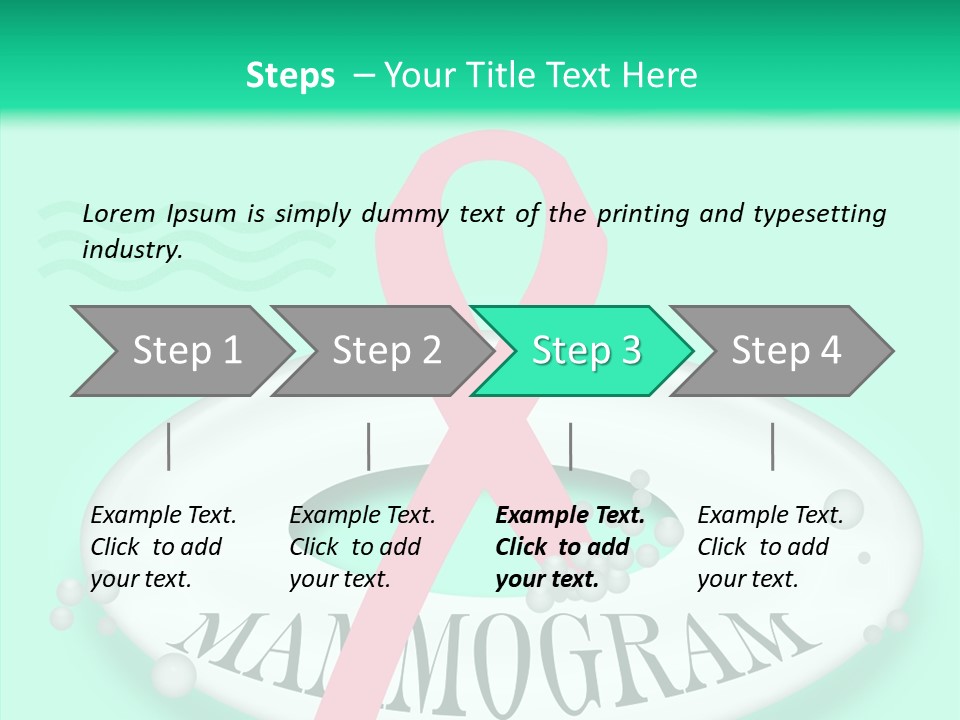 Steps – Your Title Text Here

Lorem Ipsum is simply dummy text of the printing and typesetting industry.

Step 1

Step 2

Step 3

Step 4

Example Text. Click to add your text.

Example Text. Click to add your text.

Example Text. Click to add your text.

Example Text. Click to add your text.

MAMMOGRAM